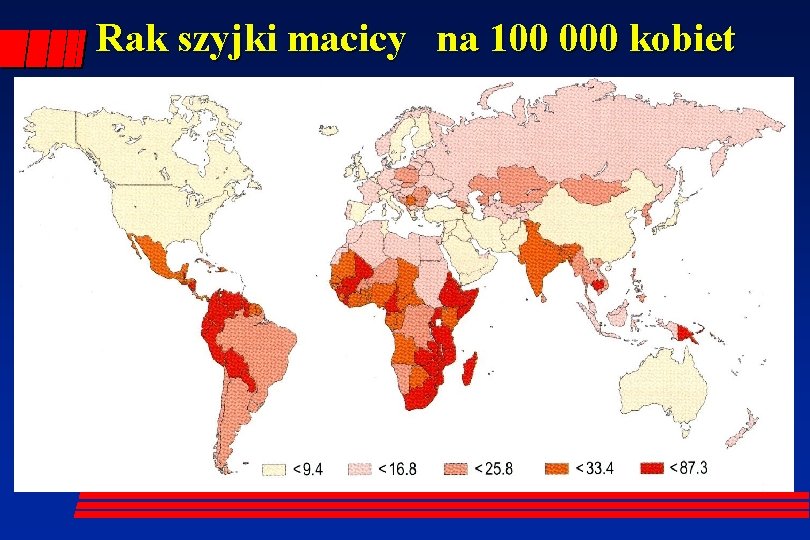 Rak szyjki macicy na 100 000 kobiet

<9.4 <16.8 <25.8 <33.4 <87.3